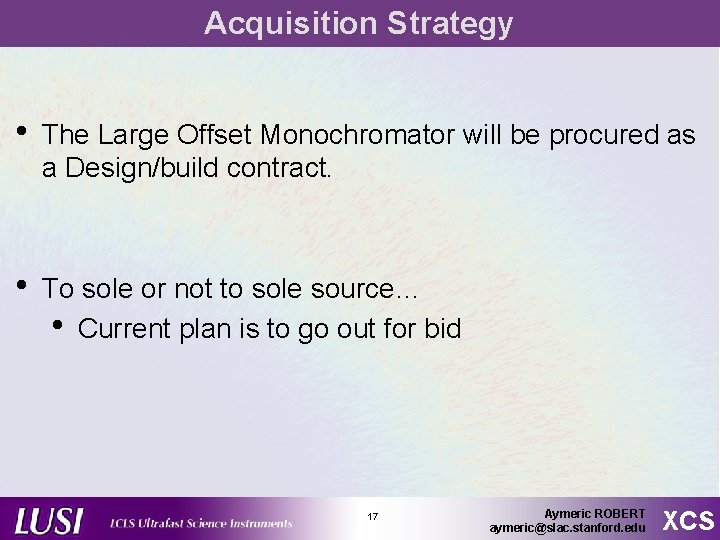 Acquisition Strategy

• The Large Offset Monochromator will be procured as a Design/build contract.

• To sole or not to sole source…
  • Current plan is to go out for bid

LUSI LCLS Ultrafast Science Instruments

17

Aymeric ROBERT
aymeric@slac.stanford.edu

XCS